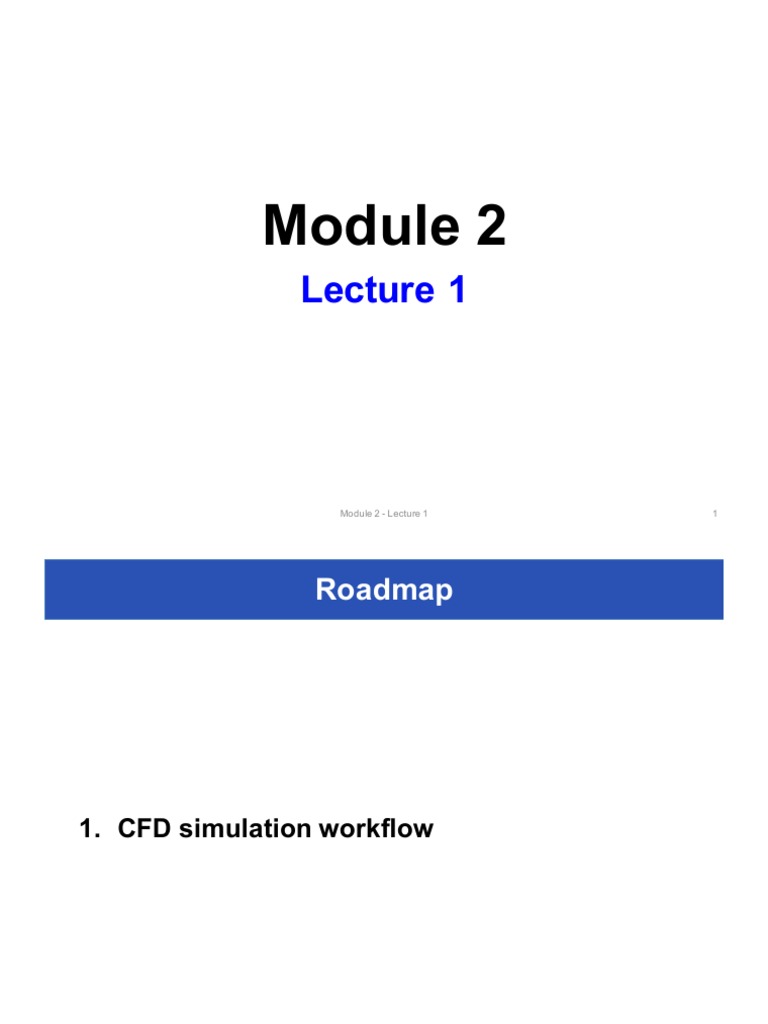 Module 2

Lecture 1

Module 2 - Lecture 1

1

Roadmap

1. CFD simulation workflow